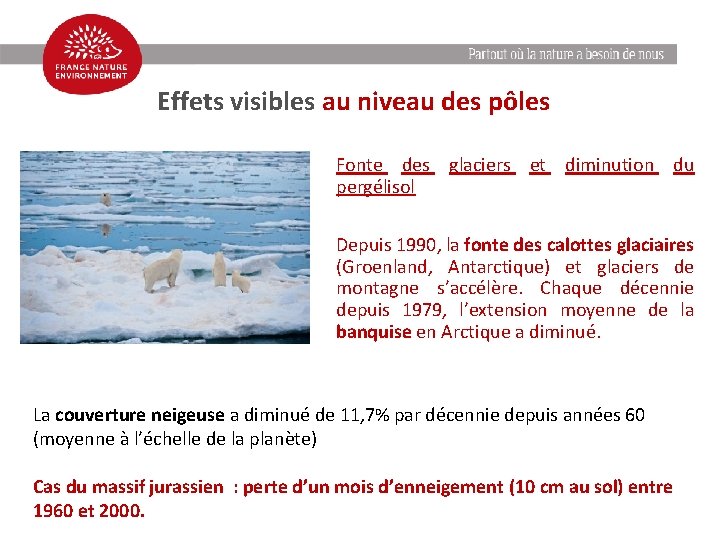 FRANCE NATURE ENVIRONNEMENT

Partout où la nature a besoin de nous

Effets visibles au niveau des pôles

Fonte des glaciers et diminution du pergélisol

Depuis 1990, la fonte des calottes glaciaires (Groenland, Antarctique) et glaciers de montagne s'accélère. Chaque décennie depuis 1979, l'extension moyenne de la banquise en Arctique a diminué.

La couverture neigeuse a diminué de 11,7% par décennie depuis années 60 (moyenne à l'échelle de la planète)

Cas du massif jurassien : perte d'un mois d'enneigement (10 cm au sol) entre 1960 et 2000.